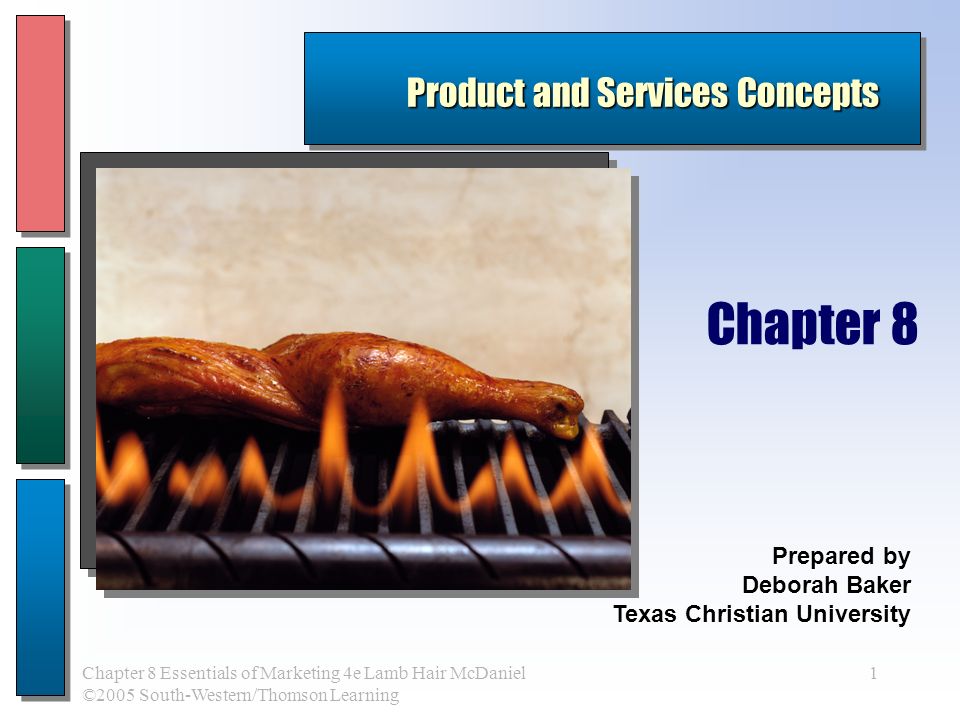 Product and Services Concepts

Chapter 8

Prepared by
Deborah Baker
Texas Christian University

Chapter 8 Essentials of Marketing 4e Lamb Hair McDaniel
©2005 South-Western/Thomson Learning

1